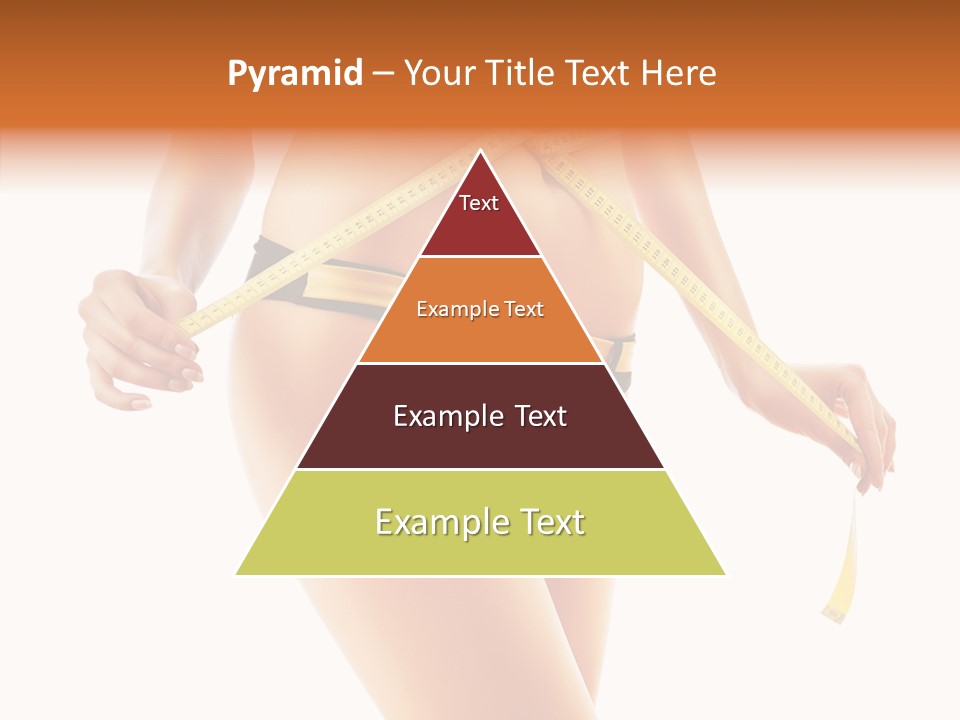 Pyramid – Your Title Text Here

Text

Example Text

Example Text

Example Text